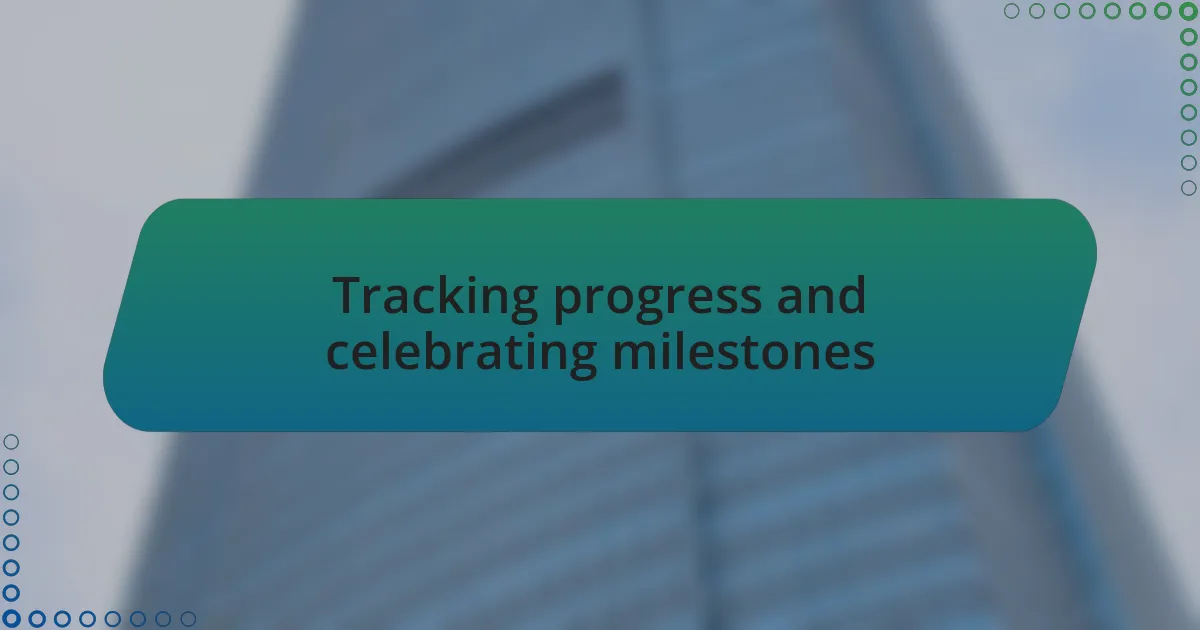 Tracking progress and celebrating milestones